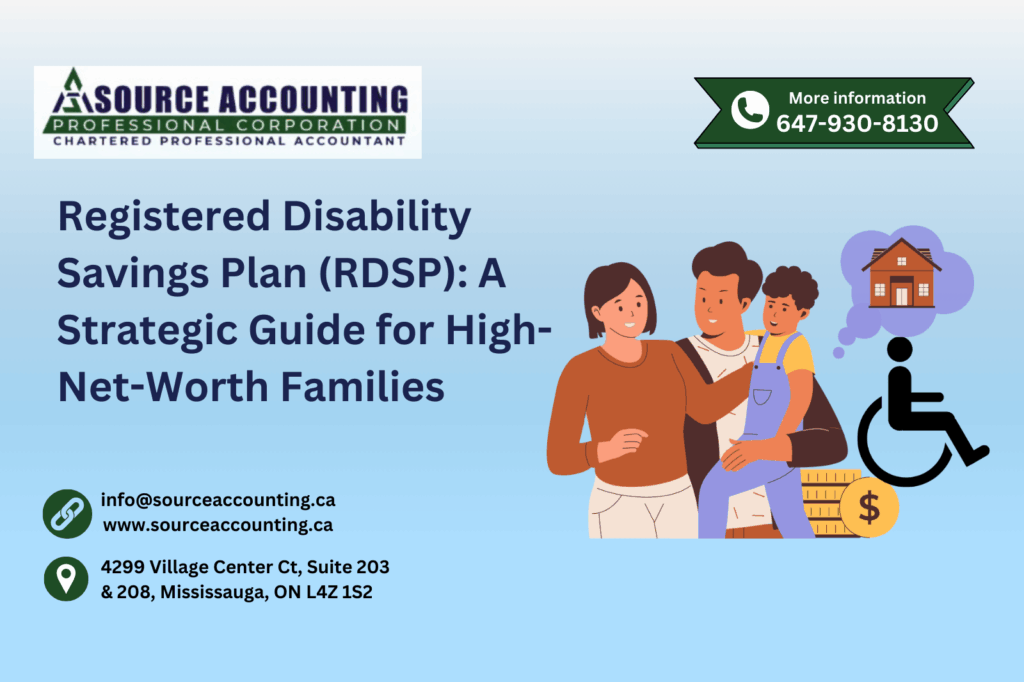 SOURCE ACCOUNTING
PROFESSIONAL CORPORATION
CHARTERED PROFESSIONAL ACCOUNTANT

More information
647-930-8130

Registered Disability Savings Plan (RDSP): A Strategic Guide for High-Net-Worth Families

$

info@sourceaccounting.ca
www.sourceaccounting.ca

4299 Village Center Ct, Suite 203 & 208, Mississauga, ON L4Z 1S2